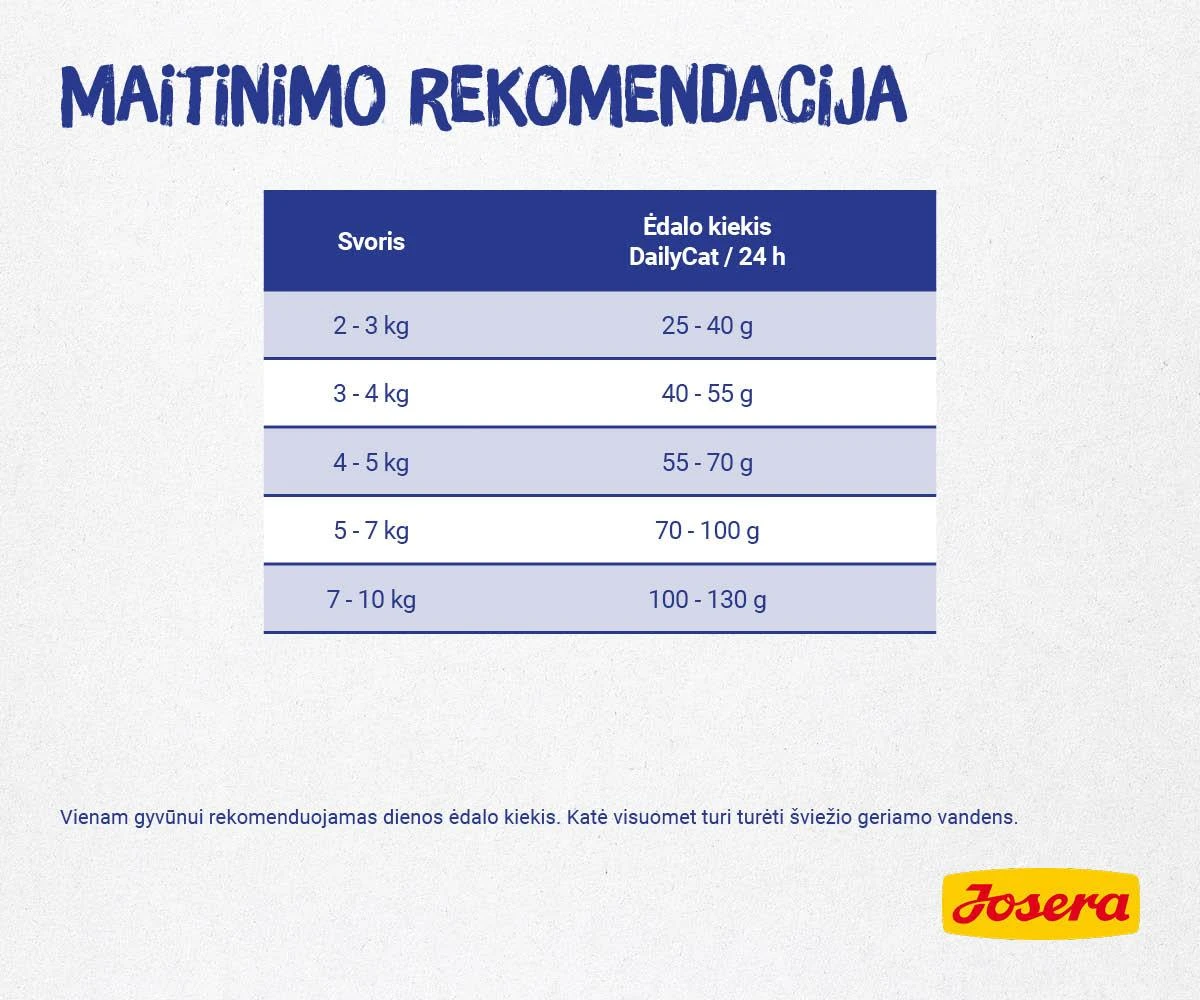 MAITINIMO REKOMENDACIJA

| Svoris | Ėdalo kiekis DailyCat / 24 h |
|---|---|
| 2 - 3 kg | 25 - 40 g |
| 3 - 4 kg | 40 - 55 g |
| 4 - 5 kg | 55 - 70 g |
| 5 - 7 kg | 70 - 100 g |
| 7 - 10 kg | 100 - 130 g |

Vienam gyvūnui rekomenduojamas dienos ėdalo kiekis. Katė visuomet turi turėti šviežio geriamo vandens.

Josera